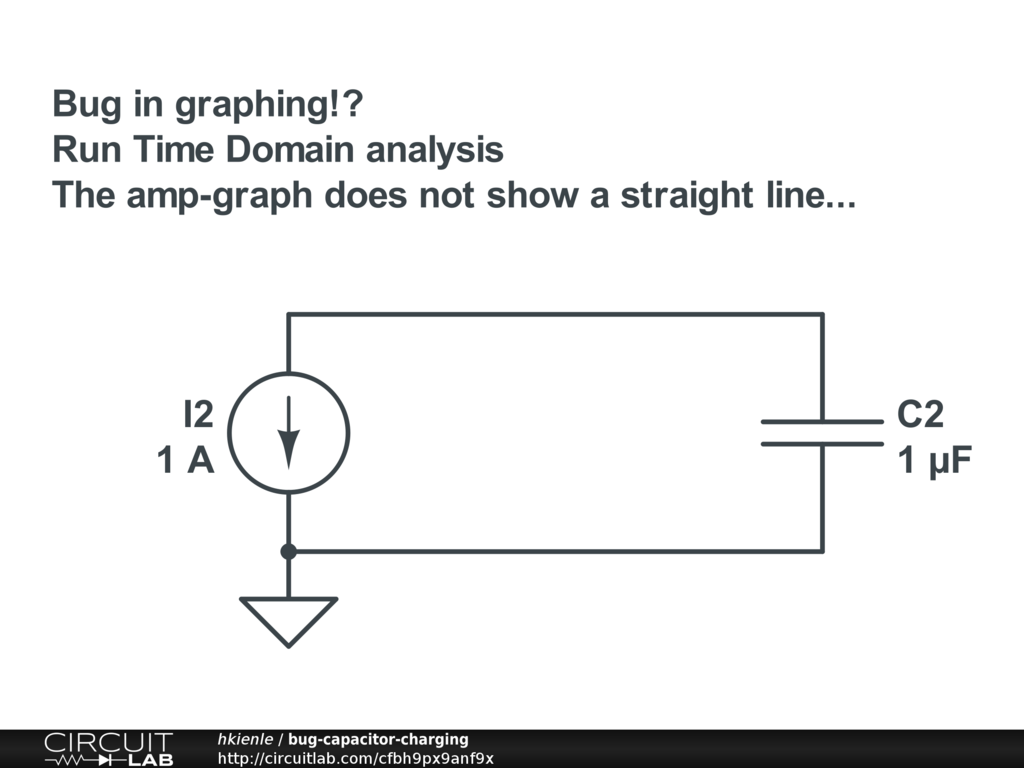 Bug in graphing!?
Run Time Domain analysis
The amp-graph does not show a straight line...

I2
1 A

C2
1 µF

CIRCUIT LAB
hkienle / bug-capacitor-charging
http://circuitlab.com/cfbh9px9anf9x